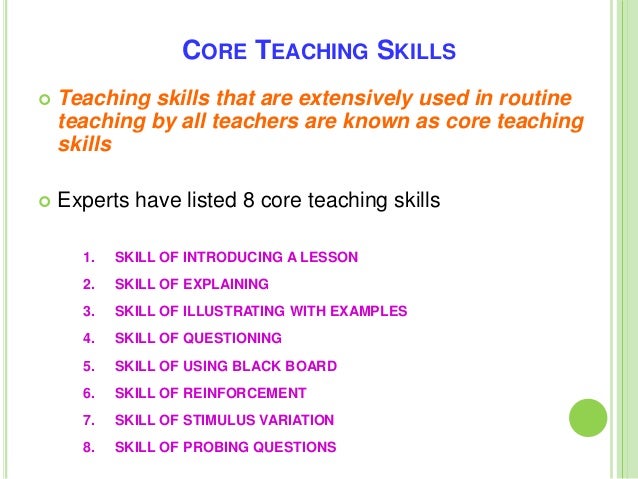 CORE TEACHING SKILLS

Teaching skills that are extensively used in routine teaching by all teachers are known as core teaching skills

Experts have listed 8 core teaching skills

1. SKILL OF INTRODUCING A LESSON
2. SKILL OF EXPLAINING
3. SKILL OF ILLUSTRATING WITH EXAMPLES
4. SKILL OF QUESTIONING
5. SKILL OF USING BLACK BOARD
6. SKILL OF REINFORCEMENT
7. SKILL OF STIMULUS VARIATION
8. SKILL OF PROBING QUESTIONS